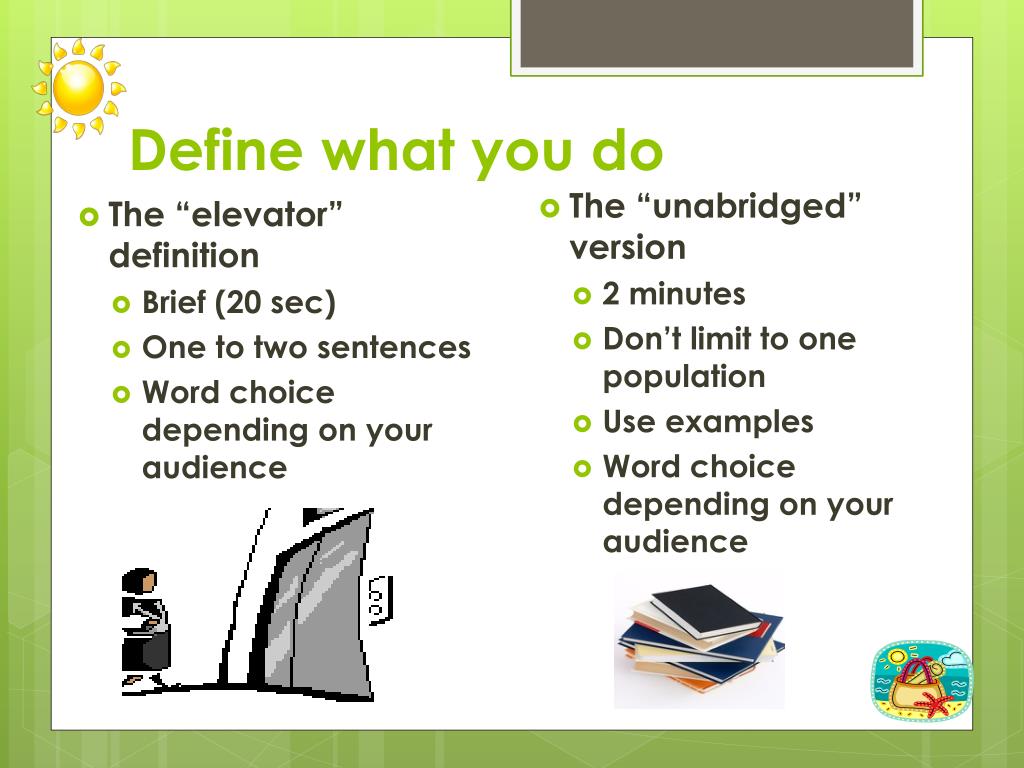 Define what you do

The “elevator” definition
Brief (20 sec)
One to two sentences
Word choice depending on your audience

The “unabridged” version
2 minutes
Don’t limit to one population
Use examples
Word choice depending on your audience